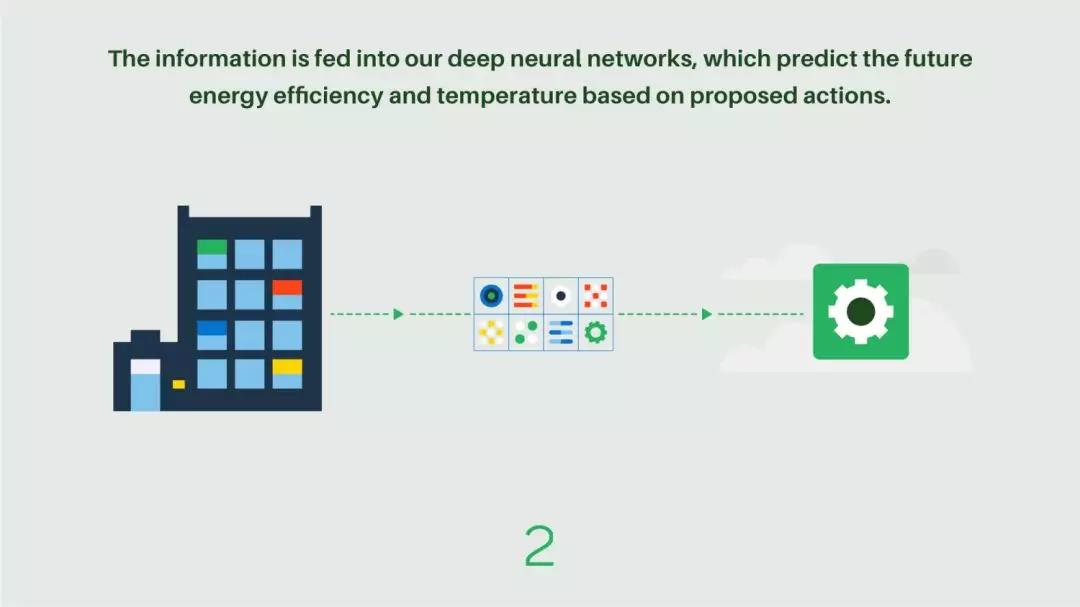 The information is fed into our deep neural networks, which predict the future energy efficiency and temperature based on proposed actions.

2